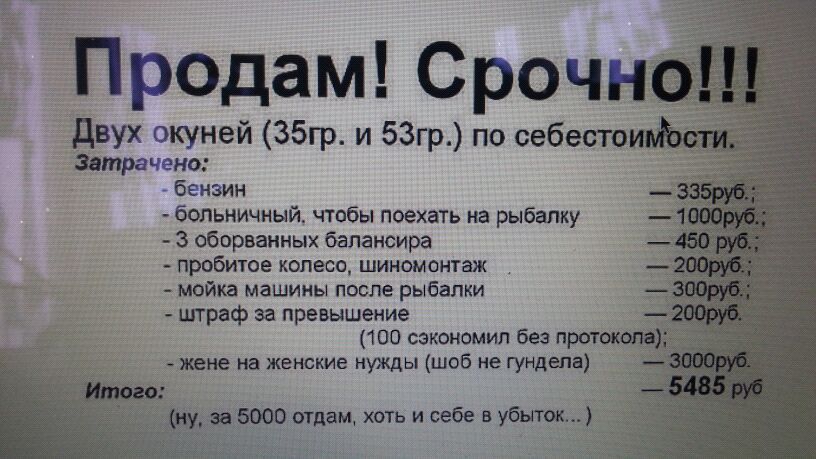 Продам! Срочно!!!
Двух окуней (35гр. и 53гр.) по себестоимости.
Затрачено:
- бензин — 335руб.;
- больничный, чтобы поехать на рыбалку — 1000руб.;
- 3 оборванных балансира — 450 руб.;
- пробитое колесо, шиномонтаж — 200руб.;
- мойка машины после рыбалки — 300руб.;
- штраф за превышение — 200руб.
(100 сэкономил без протокола);
- жене на женские нужды (шоб не гундела) — 3000руб.
Итого: — 5485 руб
(ну, за 5000 отдам, хоть и себе в убыток...)